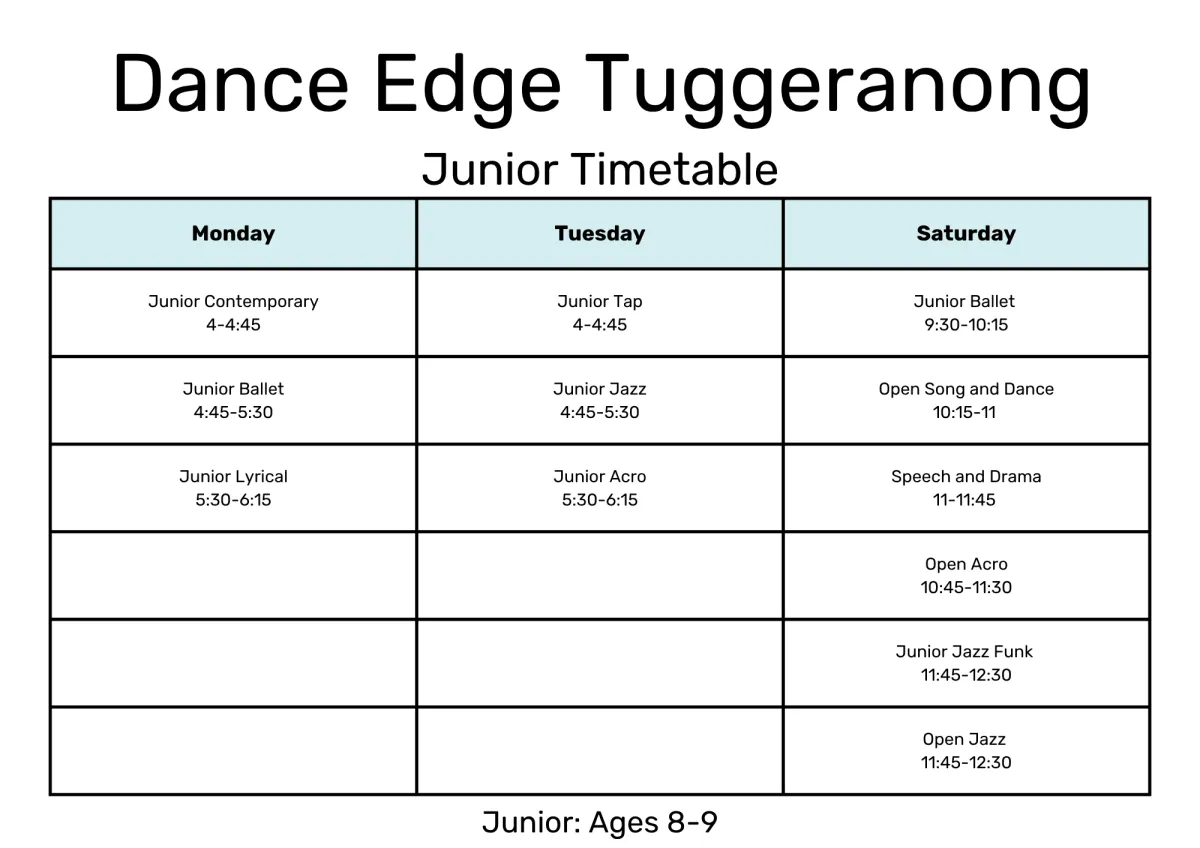 Dance Edge Tuggeranong

Junior Timetable

| Monday | Tuesday | Saturday |
|---|---|---|
| Junior Contemporary 4-4:45 | Junior Tap 4-4:45 | Junior Ballet 9:30-10:15 |
| Junior Ballet 4:45-5:30 | Junior Jazz 4:45-5:30 | Open Song and Dance 10:15-11 |
| Junior Lyrical 5:30-6:15 | Junior Acro 5:30-6:15 | Speech and Drama 11-11:45 |
| | | Open Acro 10:45-11:30 |
| | | Junior Jazz Funk 11:45-12:30 |
| | | Open Jazz 11:45-12:30 |

Junior: Ages 8-9